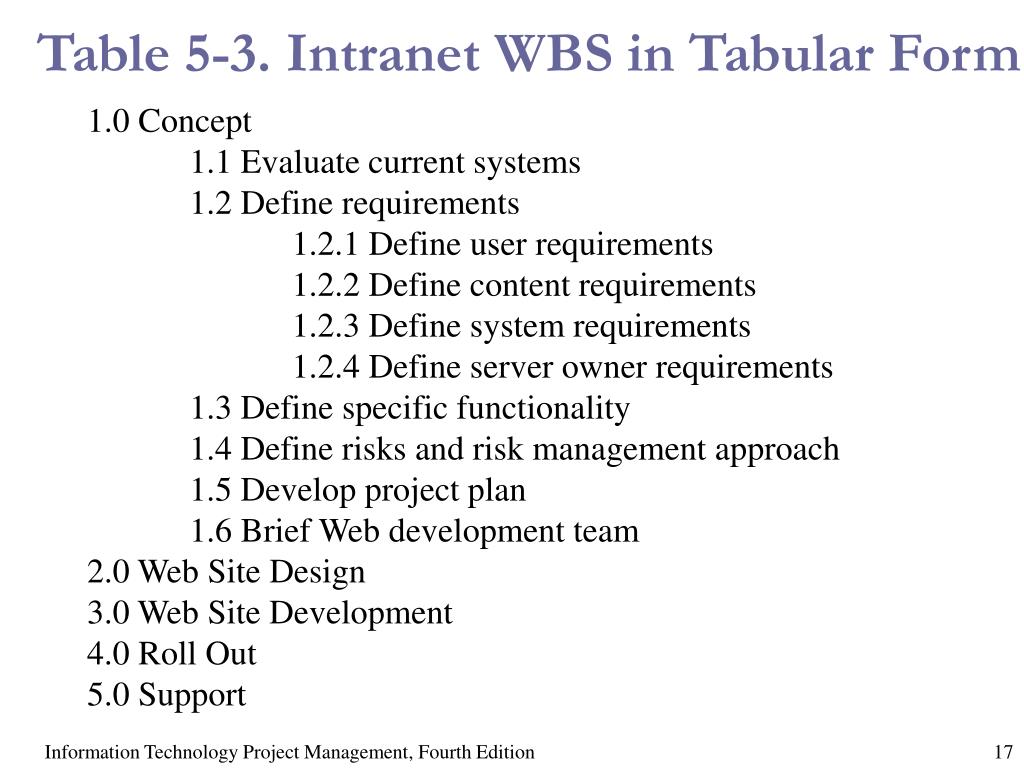 Table 5-3. Intranet WBS in Tabular Form

1.0 Concept
1.1 Evaluate current systems
1.2 Define requirements
1.2.1 Define user requirements
1.2.2 Define content requirements
1.2.3 Define system requirements
1.2.4 Define server owner requirements
1.3 Define specific functionality
1.4 Define risks and risk management approach
1.5 Develop project plan
1.6 Brief Web development team
2.0 Web Site Design
3.0 Web Site Development
4.0 Roll Out
5.0 Support

Information Technology Project Management, Fourth Edition

17